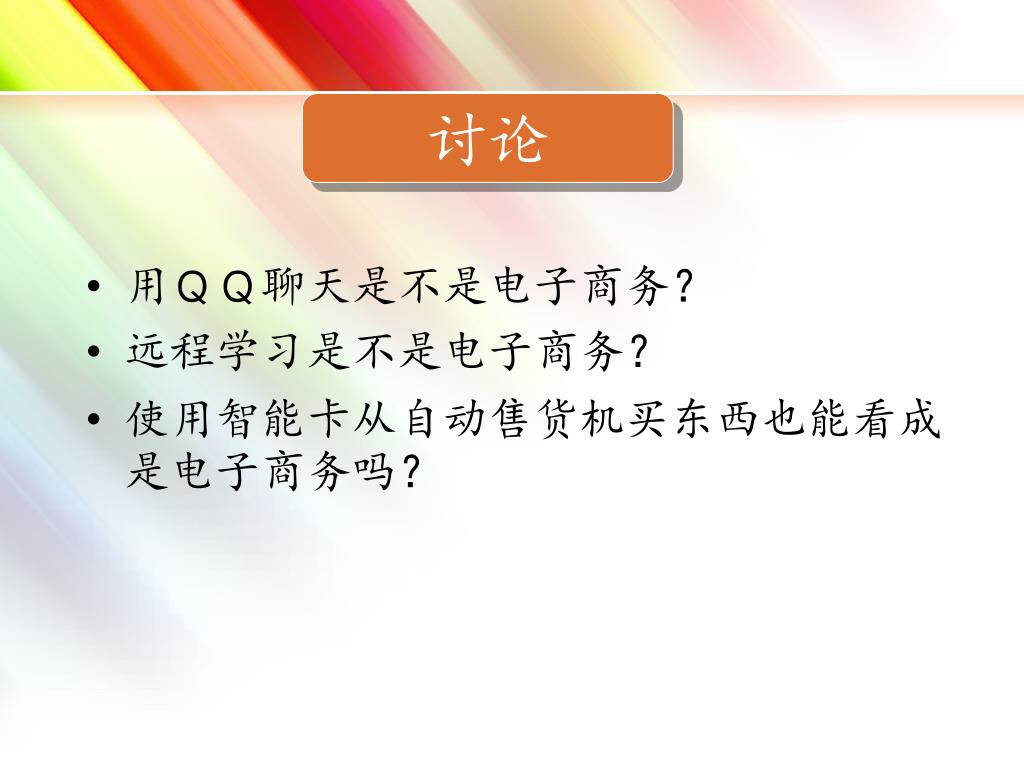 讨论

• 用ＱＱ聊天是不是电子商务?
• 远程学习是不是电子商务?
• 使用智能卡从自动售货机买东西也能看成是电子商务吗?